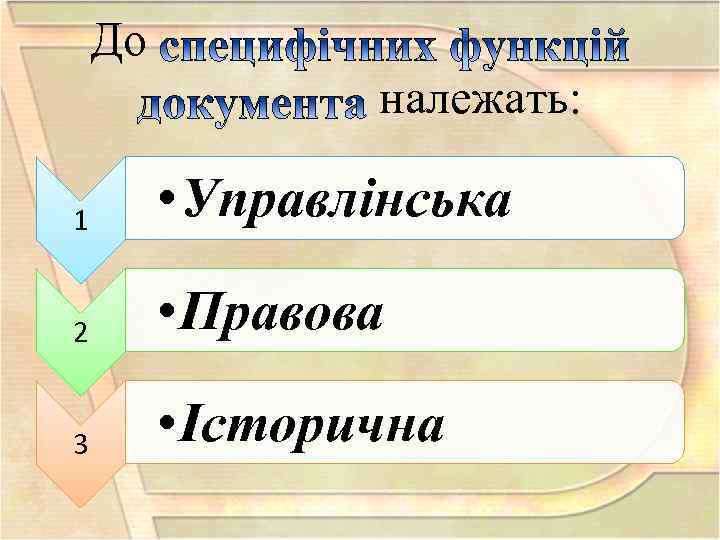 До специфічних функцій документа належать:

1

•Управлінська

2

•Правова

3

•Історична